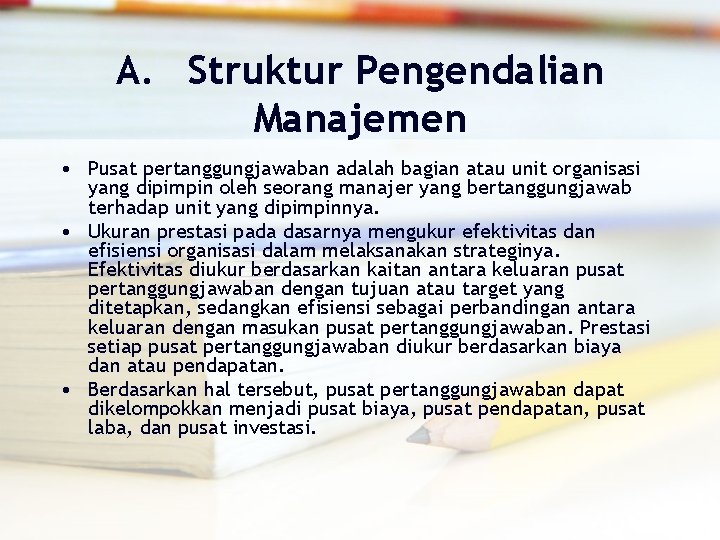 A. Struktur Pengendalian Manajemen

• Pusat pertanggungjawaban adalah bagian atau unit organisasi yang dipimpin oleh seorang manajer yang bertanggungjawab terhadap unit yang dipimpinnya.
• Ukuran prestasi pada dasarnya mengukur efektivitas dan efisiensi organisasi dalam melaksanakan strateginya. Efektivitas diukur berdasarkan kaitan antara keluaran pusat pertanggungjawaban dengan tujuan atau target yang ditetapkan, sedangkan efisiensi sebagai perbandingan antara keluaran dengan masukan pusat pertanggungjawaban. Prestasi setiap pusat pertanggungjawaban diukur berdasarkan biaya dan atau pendapatan.
• Berdasarkan hal tersebut, pusat pertanggungjawaban dapat dikelompokkan menjadi pusat biaya, pusat pendapatan, pusat laba, dan pusat investasi.